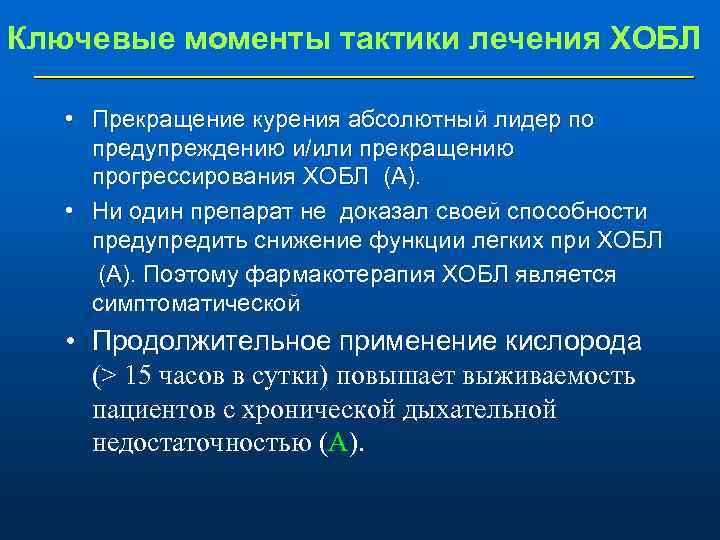 Ключевые моменты тактики лечения ХОБЛ

• Прекращение курения абсолютный лидер по предупреждению и/или прекращению прогрессирования ХОБЛ (А).

• Ни один препарат не доказал своей способности предупредить снижение функции легких при ХОБЛ (А). Поэтому фармакотерапия ХОБЛ является симптоматической

• Продолжительное применение кислорода (> 15 часов в сутки) повышает выживаемость пациентов с хронической дыхательной недостаточностью (А).